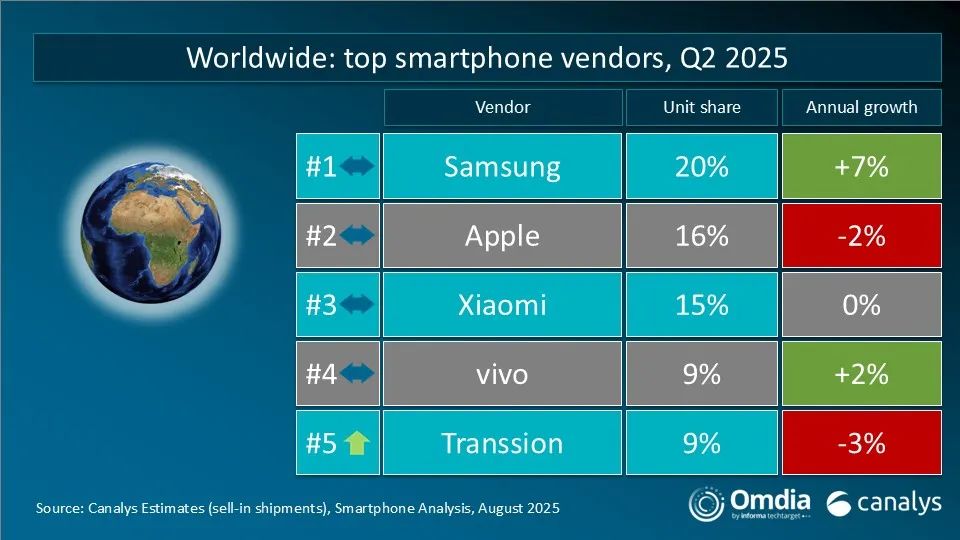 Worldwide: top smartphone vendors, Q2 2025

| | Vendor | Unit share | Annual growth |
|---|---|---|---|
| #1 | Samsung | 20% | +7% |
| #2 | Apple | 16% | -2% |
| #3 | Xiaomi | 15% | 0% |
| #4 | vivo | 9% | +2% |
| #5 | Transsion | 9% | -3% |

Source: Canalys Estimates (sell-in shipments), Smartphone Analysis, August 2025

Omdia by informa techtarget

canalys